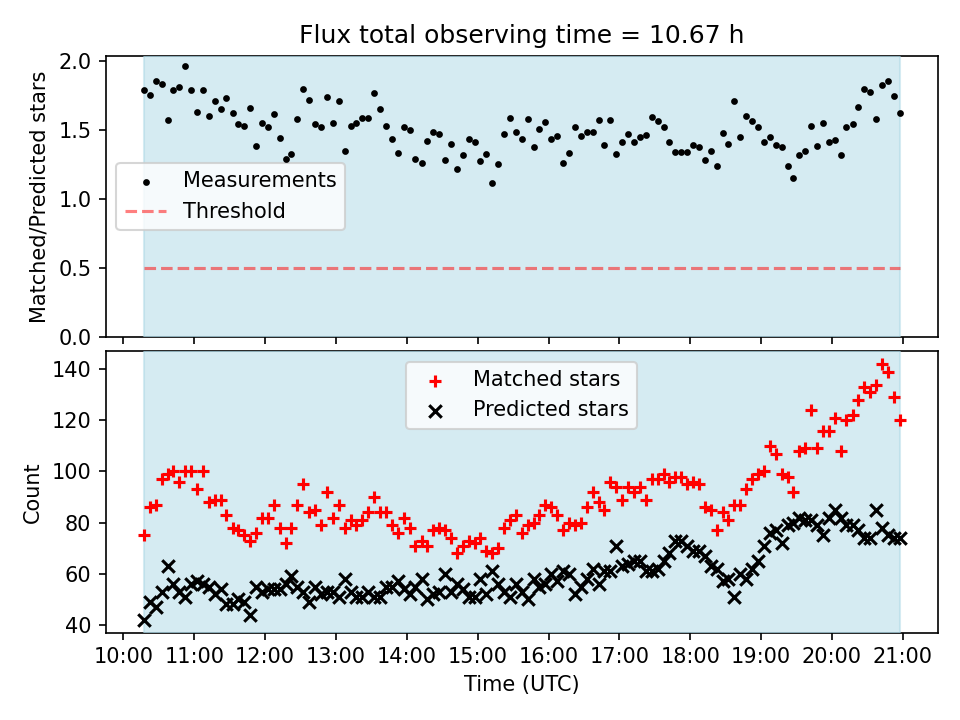 Flux total observing time = 10.67 h

Matched/Predicted stars

2.0
1.5
1.0
0.5
0.0

Measurements
Threshold

Count

140
120
100
80
60
40

Matched stars
Predicted stars

10:00 11:00 12:00 13:00 14:00 15:00 16:00 17:00 18:00 19:00 20:00 21:00

Time (UTC)